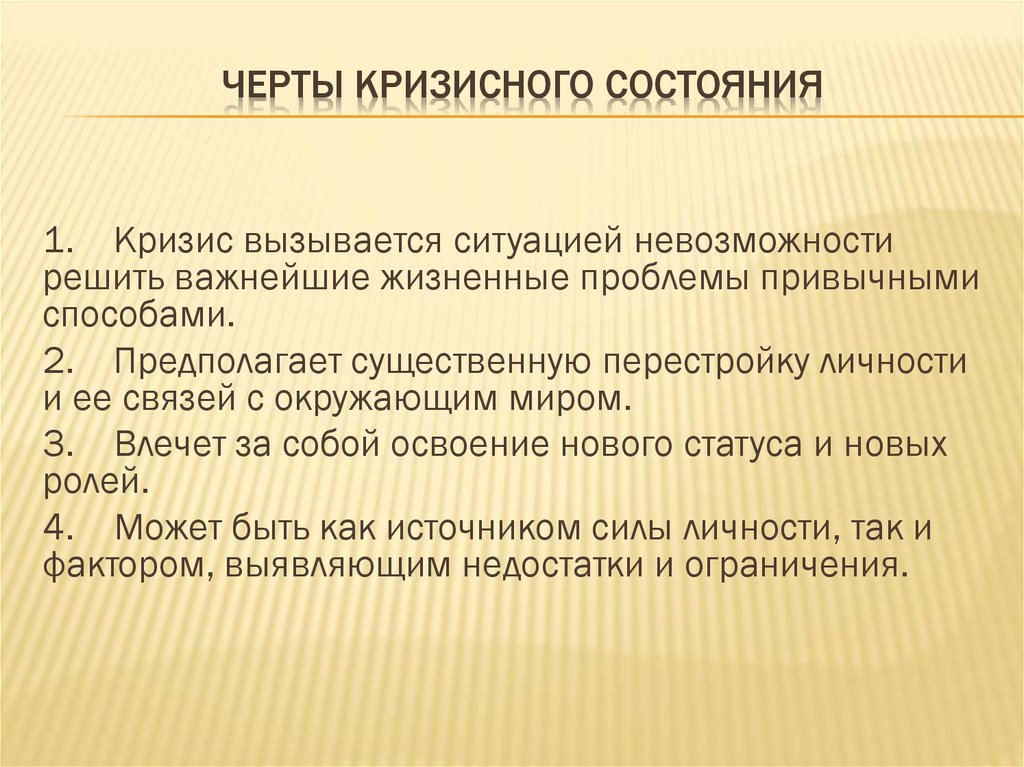 ЧЕРТЫ КРИЗИСНОГО СОСТОЯНИЯ

1. Кризис вызывается ситуацией невозможности решить важнейшие жизненные проблемы привычными способами.

2. Предполагает существенную перестройку личности и ее связей с окружающим миром.

3. Влечет за собой освоение нового статуса и новых ролей.

4. Может быть как источником силы личности, так и фактором, выявляющим недостатки и ограничения.